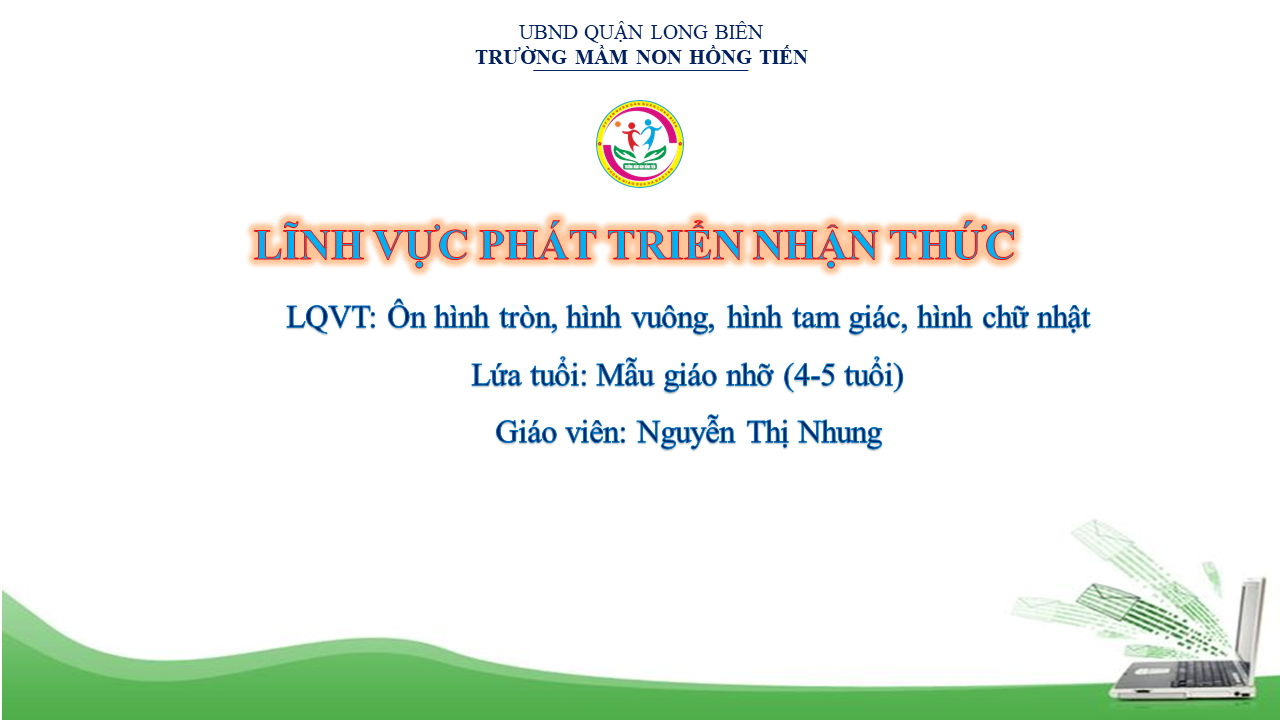 UBND QUẬN LONG BIÊN
TRƯỜNG MẦM NON HỒNG TIẾN

LĨNH VỰC PHÁT TRIỂN NHẬN THỨC

LQVT: Ôn hình tròn, hình vuông, hình tam giác, hình chữ nhật

Lứa tuổi: Mẫu giáo nhỡ (4-5 tuổi)

Giáo viên: Nguyễn Thị Nhung